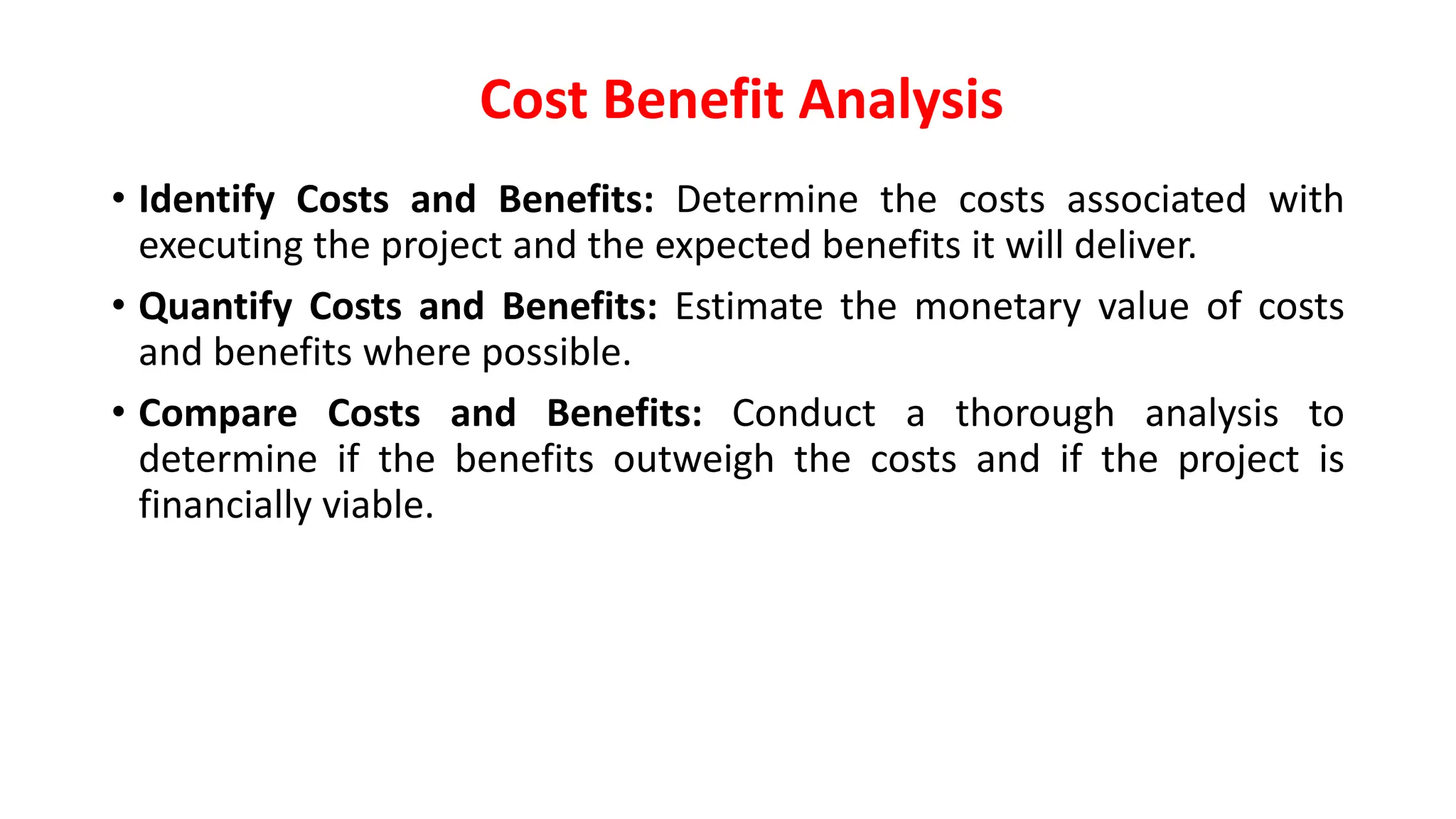 Cost Benefit Analysis

• Identify Costs and Benefits: Determine the costs associated with executing the project and the expected benefits it will deliver.

• Quantify Costs and Benefits: Estimate the monetary value of costs and benefits where possible.

• Compare Costs and Benefits: Conduct a thorough analysis to determine if the benefits outweigh the costs and if the project is financially viable.